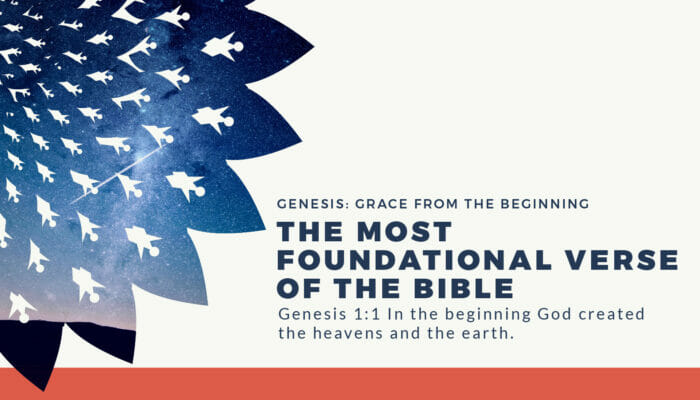 GENESIS: GRACE FROM THE BEGINNING

THE MOST FOUNDATIONAL VERSE OF THE BIBLE

Genesis 1:1 In the beginning God created the heavens and the earth.